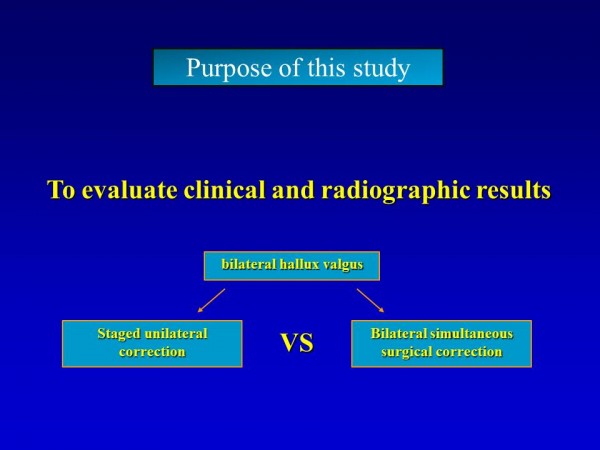 Purpose of this study

To evaluate clinical and radiographic results

bilateral hallux valgus

Staged unilateral correction

VS

Bilateral simultaneous surgical correction